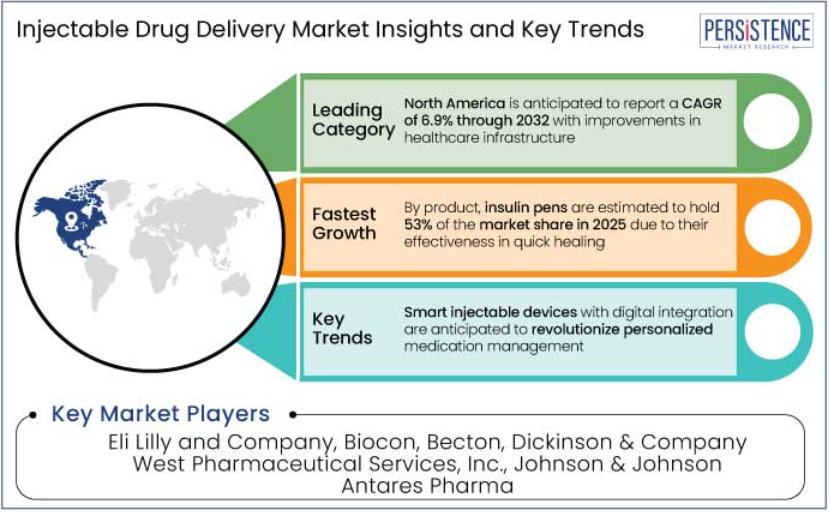 Injectable Drug Delivery Market Insights and Key Trends

PERSISTENCE
MARKET RESEARCH

Leading Category

North America is anticipated to report a CAGR of 6.9% through 2032 with improvements in healthcare infrastructure

Fastest Growth

By product, insulin pens are estimated to hold 53% of the market share in 2025 due to their effectiveness in quick healing

Key Trends

Smart injectable devices with digital integration are anticipated to revolutionize personalized medication management

Key Market Players

Eli Lilly and Company, Biocon, Becton, Dickinson & Company West Pharmaceutical Services, Inc., Johnson & Johnson Antares Pharma